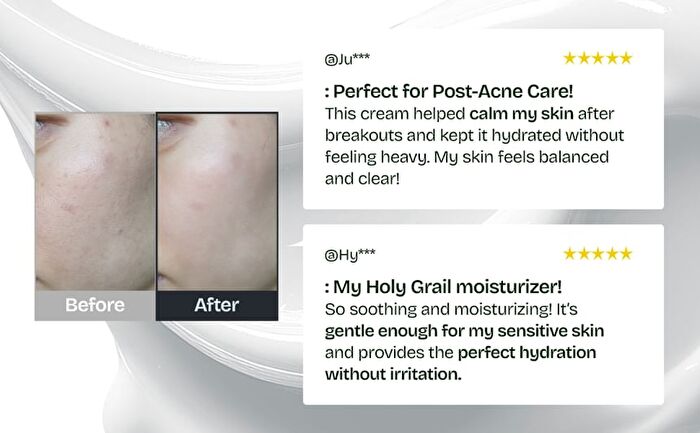 Before

After

@Ju***
★★★★★

: Perfect for Post-Acne Care!
This cream helped calm my skin after breakouts and kept it hydrated without feeling heavy. My skin feels balanced and clear!

@Hy***
★★★★★

: My Holy Grail moisturizer!
So soothing and moisturizing! It's gentle enough for my sensitive skin and provides the perfect hydration without irritation.